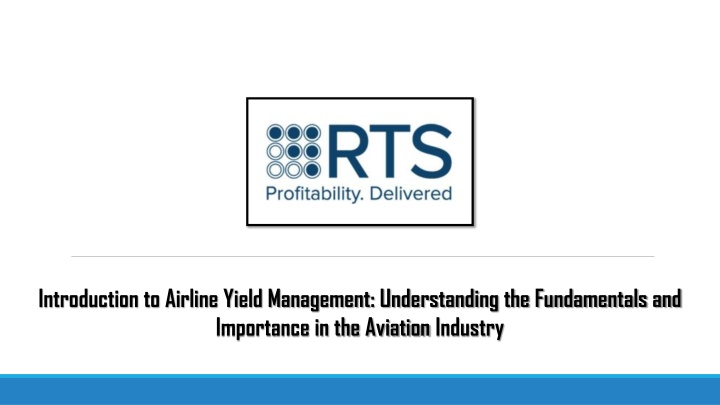 RTS
Profitability. Delivered

Introduction to Airline Yield Management: Understanding the Fundamentals and Importance in the Aviation Industry